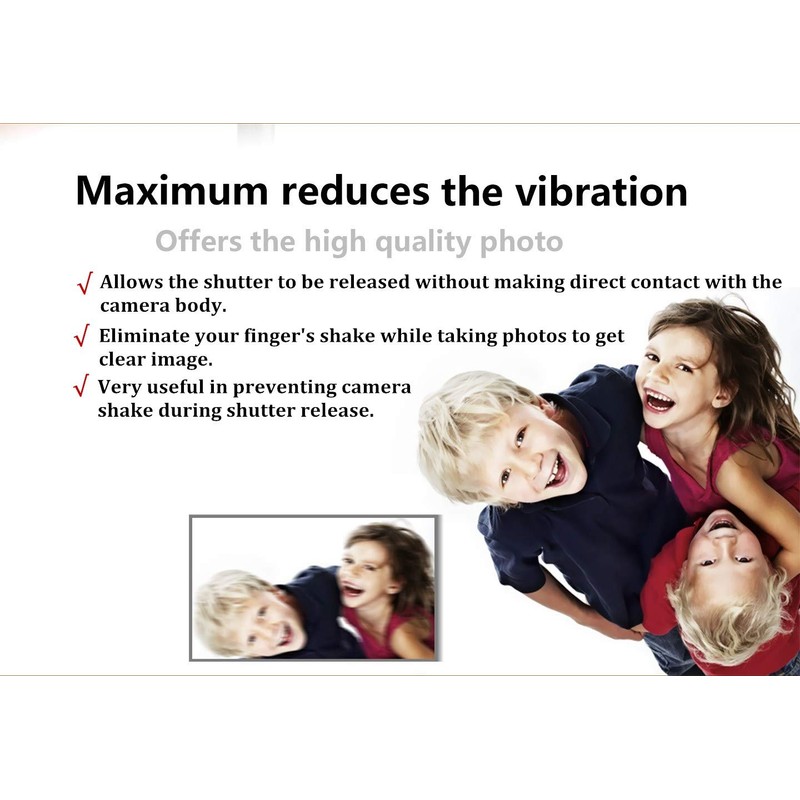 Maximum reduces the vibration

Offers the high quality photo

√ Allows the shutter to be released without making direct contact with the camera body.

√ Eliminate your finger's shake while taking photos to get clear image.

√ Very useful in preventing camera shake during shutter release.